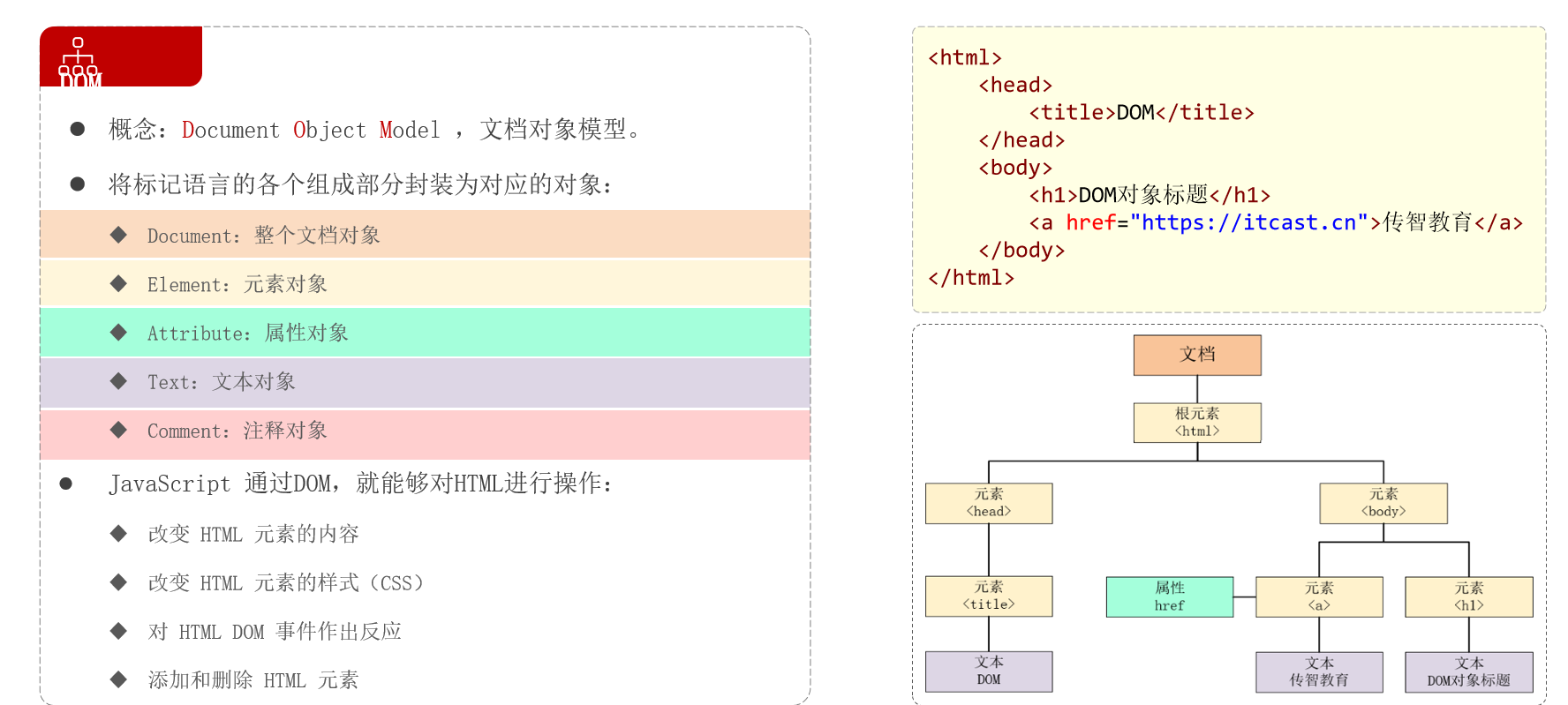 DOM

● 概念：Document Object Model ，文档对象模型。

● 将标记语言的各个组成部分封装为对应的对象：

◆ Document：整个文档对象

◆ Element：元素对象

◆ Attribute：属性对象

◆ Text：文本对象

◆ Comment：注释对象

● JavaScript 通过DOM，就能够对HTML进行操作：

◆ 改变 HTML 元素的内容

◆ 改变 HTML 元素的样式（CSS）

◆ 对 HTML DOM 事件作出反应

◆ 添加和删除 HTML 元素

<html>
<head>
<title>DOM</title>
</head>
<body>
<h1>DOM对象标题</h1>
<a href="https://itcast.cn">传智教育</a>
</body>
</html>

文档

根元素
<html>

元素
<head>

元素
<body>

元素
<title>

属性
href

元素
<a>

元素
<h1>

文本
DOM

文本
传智教育

文本
DOM对象标题